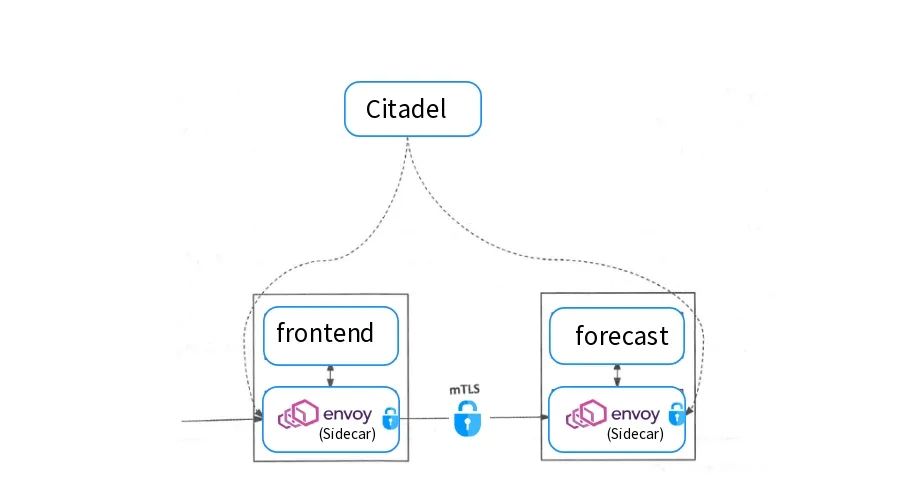 Citadel

frontend

envoy
(Sidecar)

mTLS

forecast

envoy
(Sidecar)